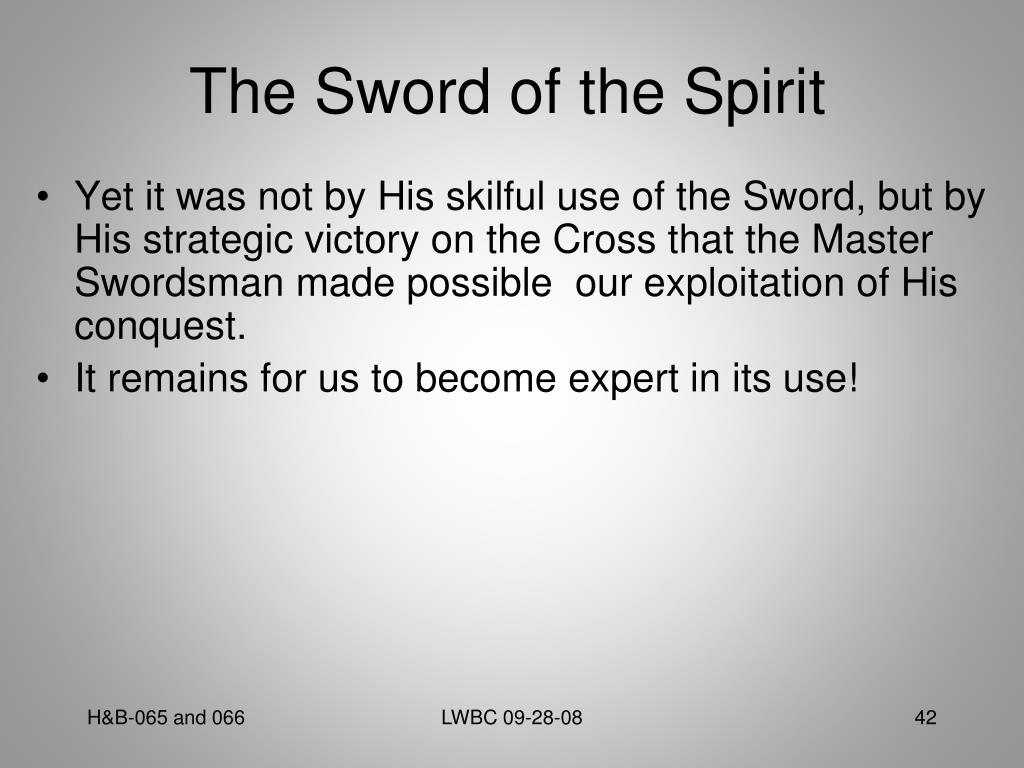 The Sword of the Spirit

• Yet it was not by His skilful use of the Sword, but by His strategic victory on the Cross that the Master Swordsman made possible our exploitation of His conquest.
• It remains for us to become expert in its use!

H&B-065 and 066

LWBC 09-28-08

42